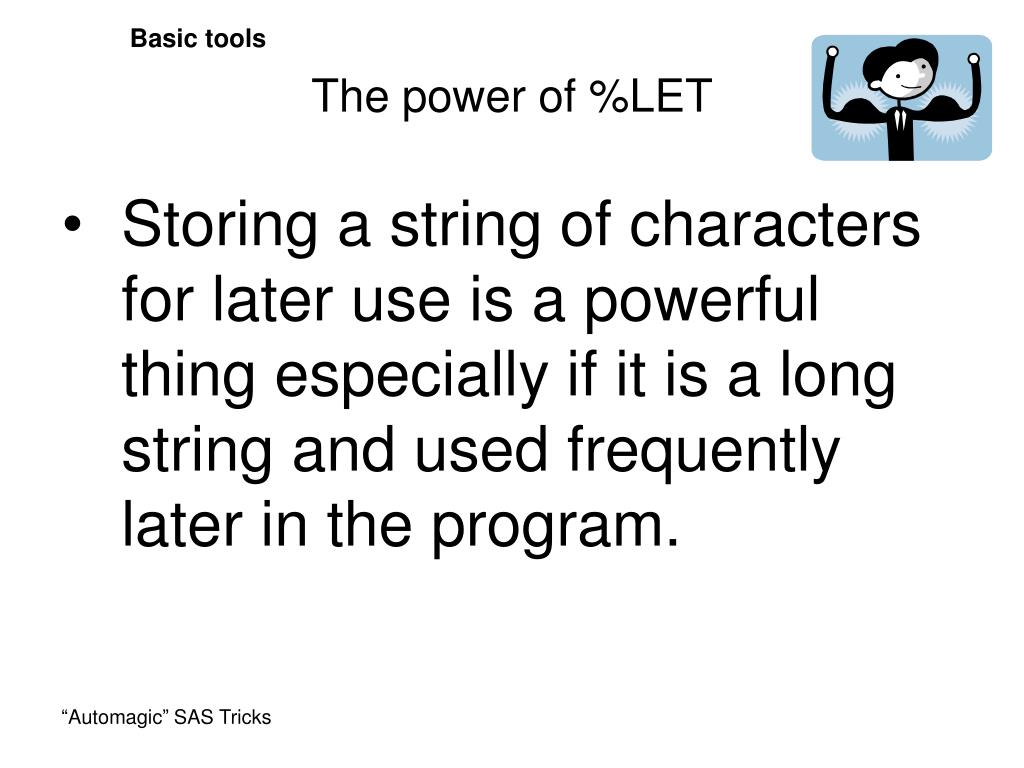 Basic tools

The power of %LET

• Storing a string of characters for later use is a powerful thing especially if it is a long string and used frequently later in the program.

“Automagic” SAS Tricks